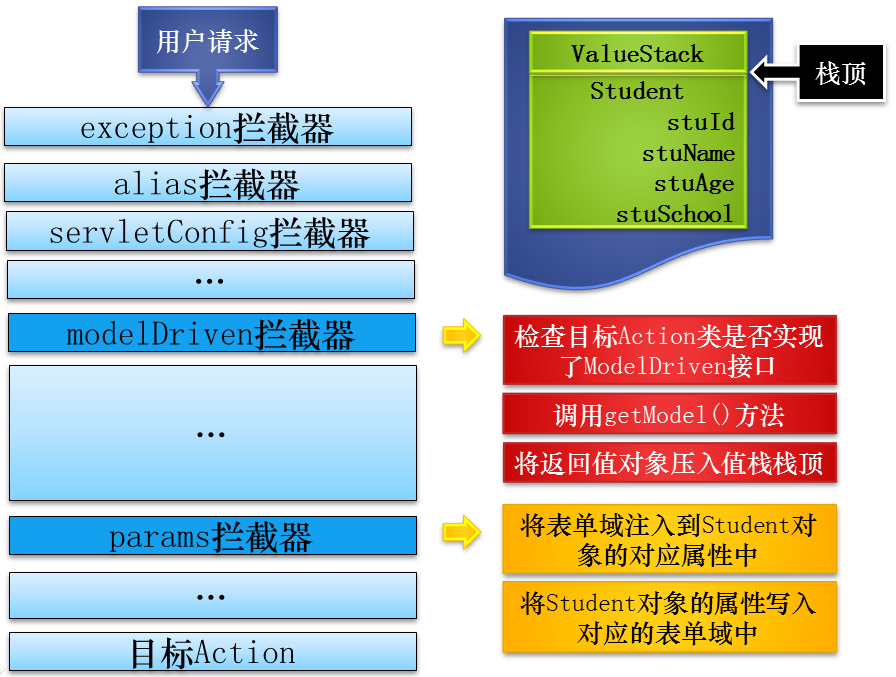 用户请求

exception拦截器

alias拦截器

servletConfig拦截器

…

modelDriven拦截器

…

params拦截器

…

目标Action

ValueStack

Student
stuId
stuName
stuAge
stuSchool

栈顶

检查目标Action类是否实现了ModelDriven接口

调用getModel()方法

将返回值对象压入值栈栈顶

将表单域注入到Student对象的对应属性中

将Student对象的属性写入对应的表单域中